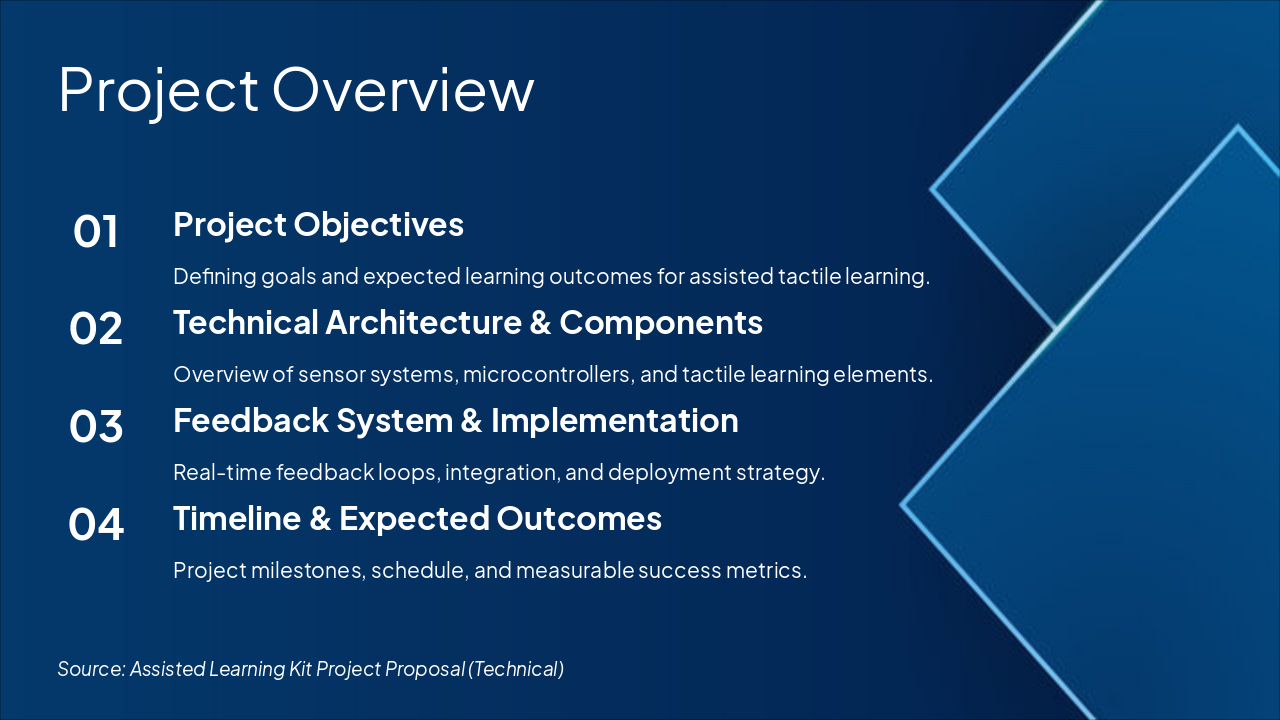 Project Overview

01 Project Objectives

Defining goals and expected learning outcomes for assisted tactile learning.

02 Technical Architecture & Components

Overview of sensor systems, microcontrollers, and tactile learning elements.

03 Feedback System & Implementation

Real-time feedback loops, integration, and deployment strategy.

04 Timeline & Expected Outcomes

Project milestones, schedule, and measurable success metrics.

Source: Assisted Learning Kit Project Proposal (Technical)